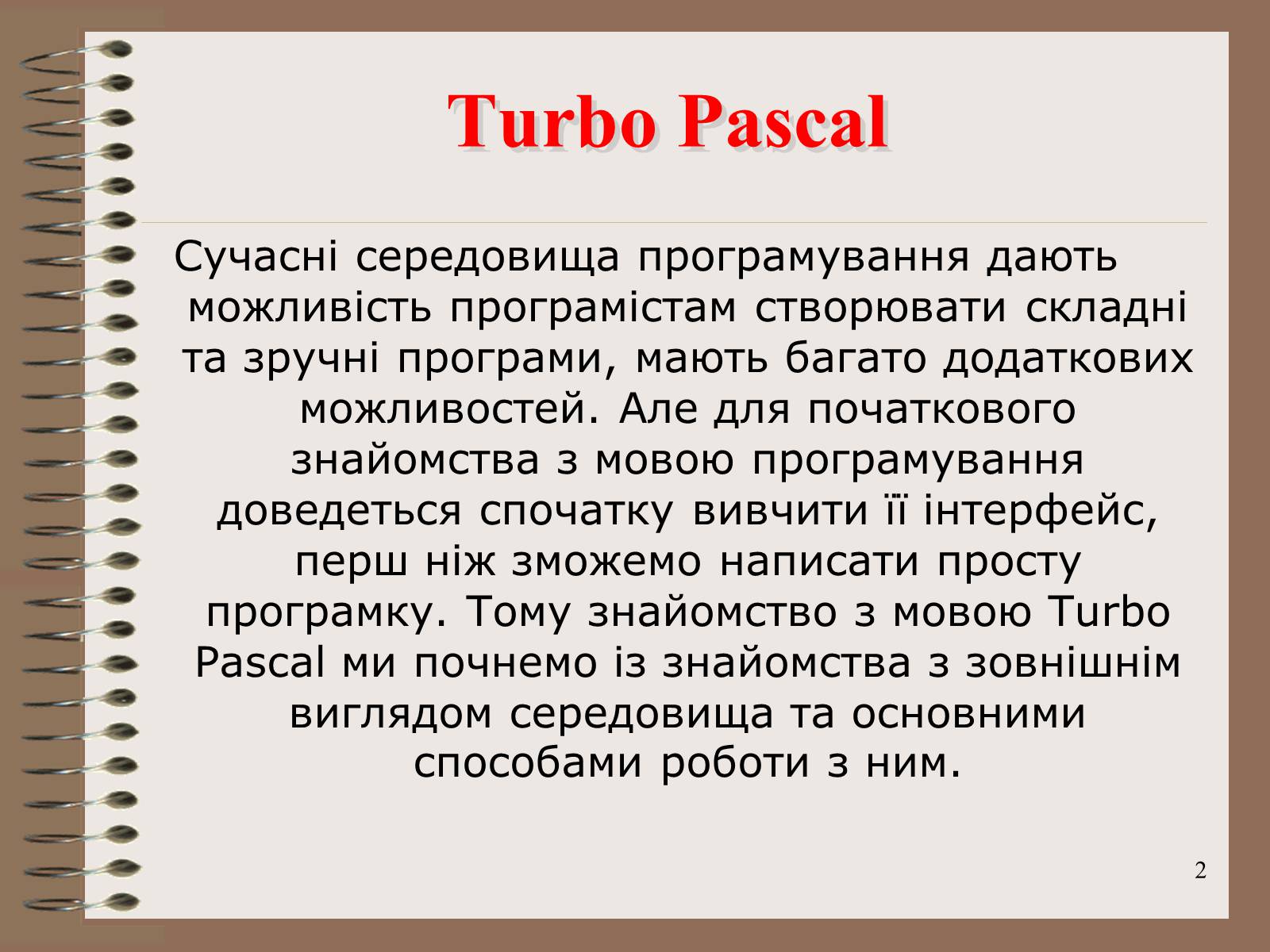 Turbo Pascal

Сучасні середовища програмування дають можливість програмістам створювати складні та зручні програми, мають багато додаткових можливостей. Але для початкового знайомства з мовою програмування доведеться спочатку вивчити її інтерфейс, перш ніж зможемо написати просту програмку. Тому знайомство з мовою Turbo Pascal ми почнемо із знайомства з зовнішнім виглядом середовища та основними способами роботи з ним.

2